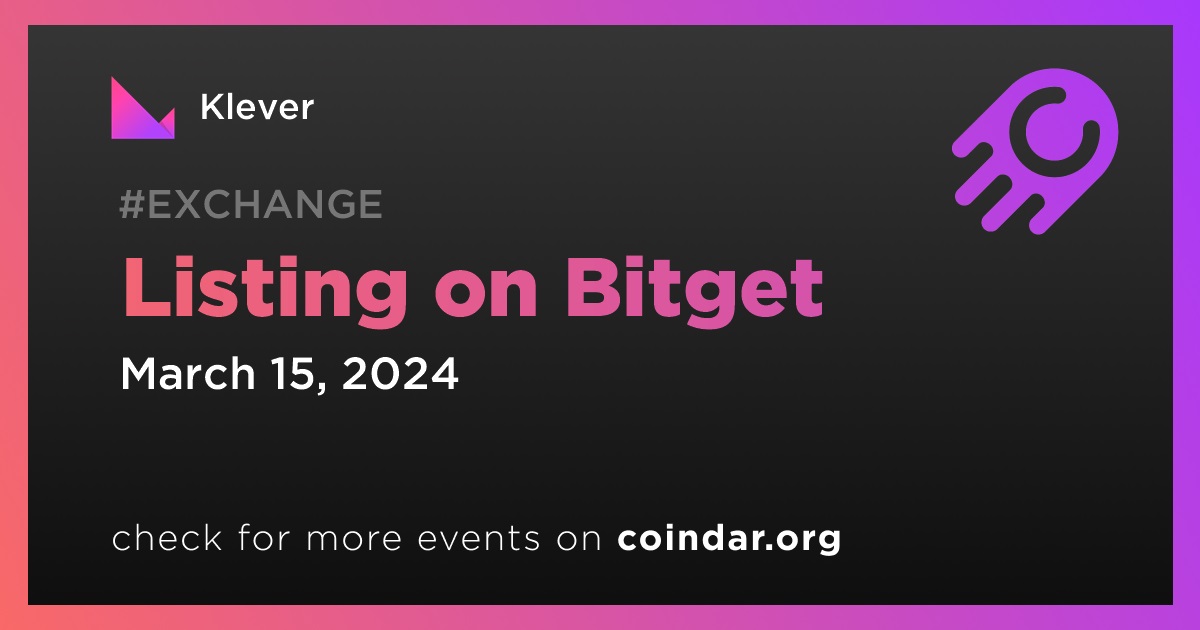 Klever

#EXCHANGE

Listing on Bitget

March 15, 2024

check for more events on coindar.org